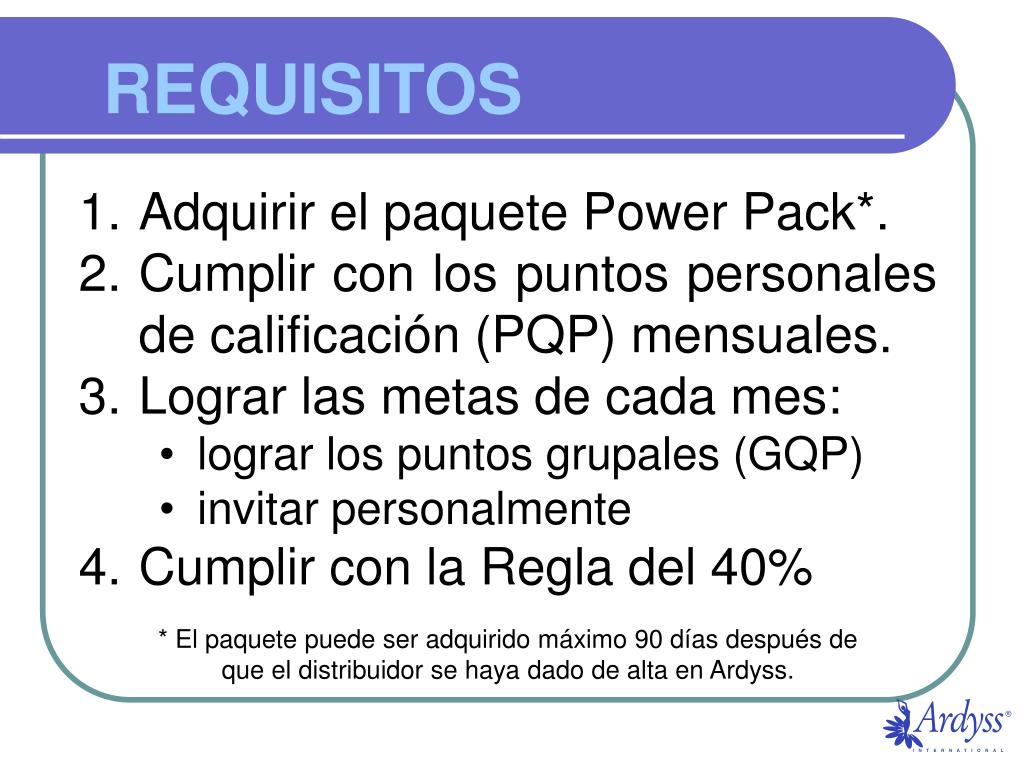 REQUISITOS

1. Adquirir el paquete Power Pack*.
2. Cumplir con los puntos personales de calificación (PQP) mensuales.
3. Lograr las metas de cada mes:
• lograr los puntos grupales (GQP)
• invitar personalmente
4. Cumplir con la Regla del 40%

* El paquete puede ser adquirido máximo 90 días después de que el distribuidor se haya dado de alta en Ardyss.

Ardyss®
INTERNATIONAL